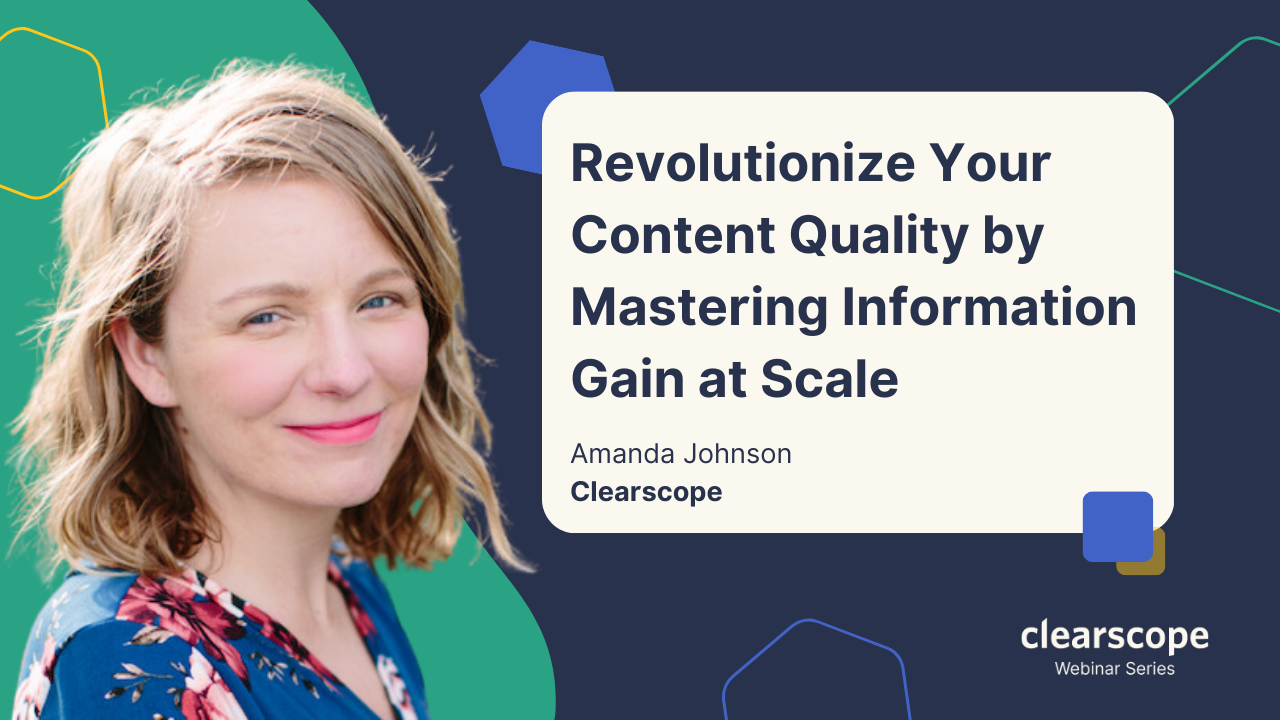 Revolutionize Your Content Quality by Mastering Information Gain at Scale

Amanda Johnson
Clearscope

clearscope
Webinar Series